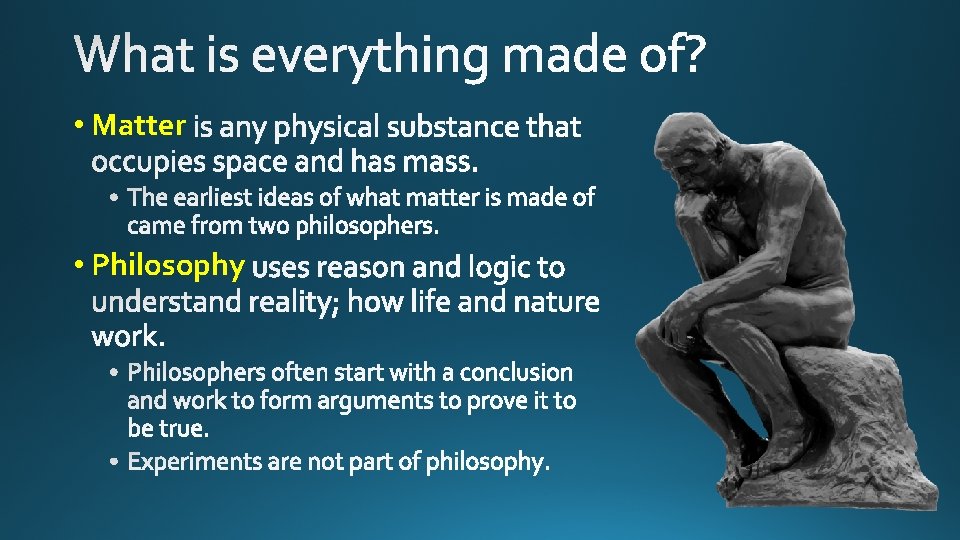 What is everything made of?

• Matter is any physical substance that occupies space and has mass.
  • The earliest ideas of what matter is made of came from two philosophers.
• Philosophy uses reason and logic to understand reality; how life and nature work.
  • Philosophers often start with a conclusion and work to form arguments to prove it to be true.
  • Experiments are not part of philosophy.